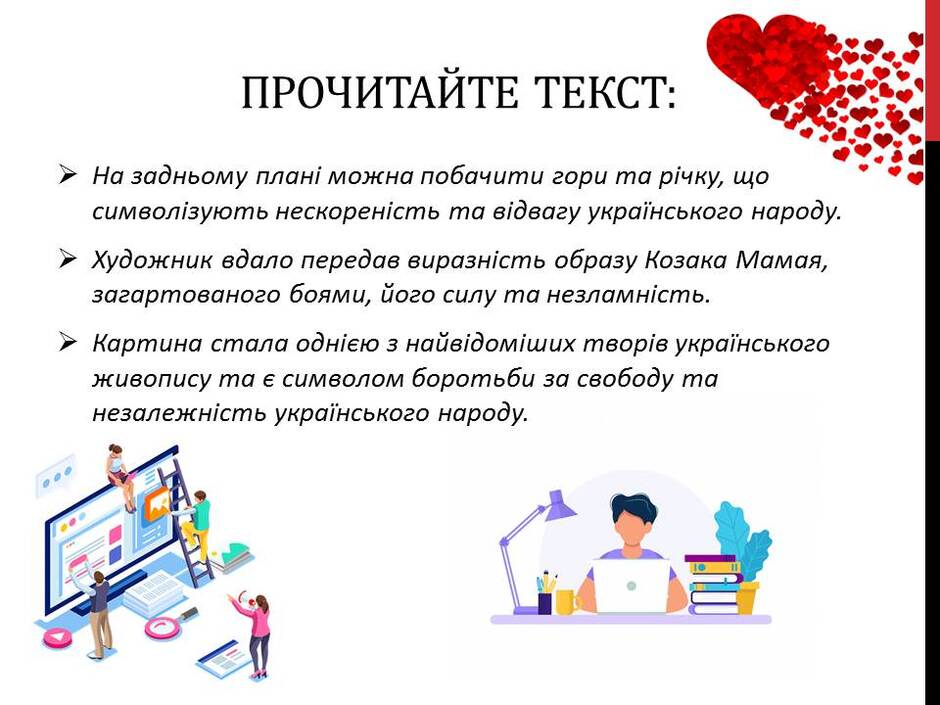 ПРОЧИТАЙТЕ ТЕКСТ:

➢ На задньому плані можна побачити гори та річку, що символізують нескореність та відвагу українського народу.

➢ Художник вдало передав виразність образу Козака Мамая, загартованого боями, його силу та незламність.

➢ Картина стала однією з найвідоміших творів українського живопису та є символом боротьби за свободу та незалежність українського народу.